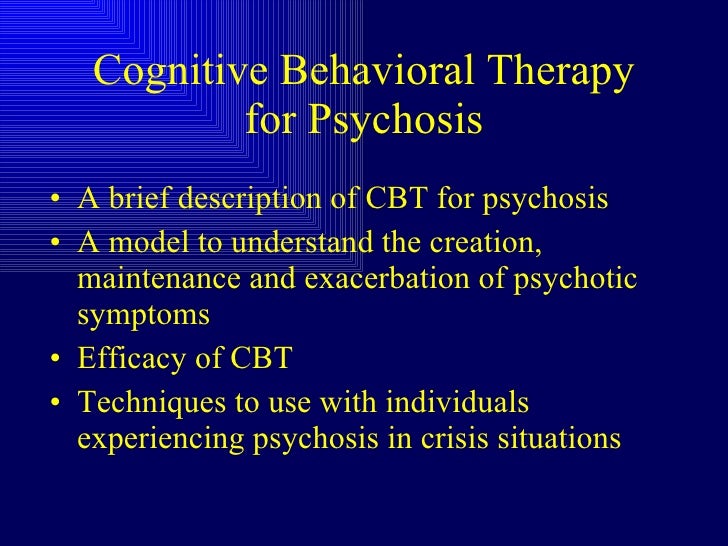 Cognitive Behavioral Therapy for Psychosis

• A brief description of CBT for psychosis
• A model to understand the creation, maintenance and exacerbation of psychotic symptoms
• Efficacy of CBT
• Techniques to use with individuals experiencing psychosis in crisis situations